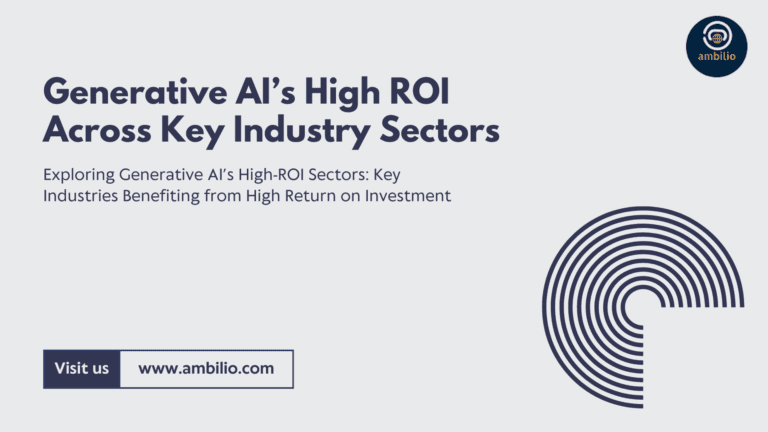 ambilio

Generative AI's High ROI Across Key Industry Sectors

Exploring Generative AI's High-ROI Sectors: Key Industries Benefiting from High Return on Investment

Visit us www.ambilio.com